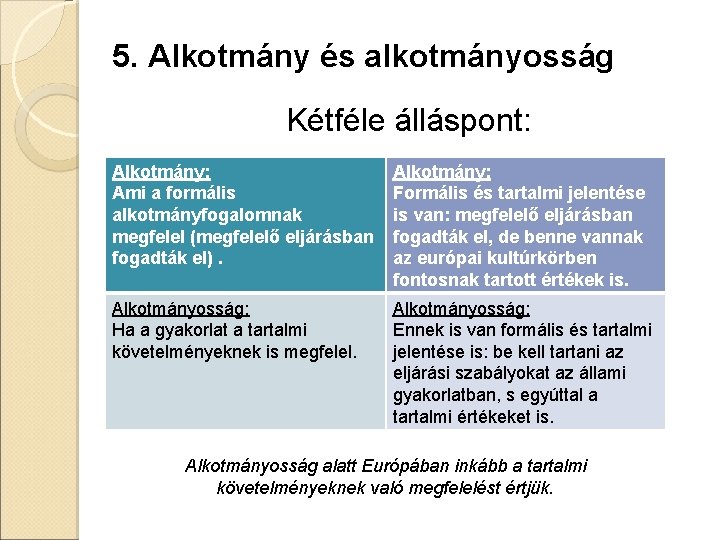 5. Alkotmány és alkotmányosság

Kétféle álláspont:

| Alkotmány: Ami a formális alkotmányfogalomnak megfelel (megfelelő eljárásban fogadták el) . | Alkotmány: Formális és tartalmi jelentése is van: megfelelő eljárásban fogadták el, de benne vannak az európai kultúrkörben fontosnak tartott értékek is. |
|---|---|
| Alkotmányosság: Ha a gyakorlat a tartalmi követelményeknek is megfelel. | Alkotmányosság: Ennek is van formális és tartalmi jelentése is: be kell tartani az eljárási szabályokat az állami gyakorlatban, s egyúttal a tartalmi értékeket is. |

Alkotmányosság alatt Európában inkább a tartalmi követelményeknek való megfelelést értjük.